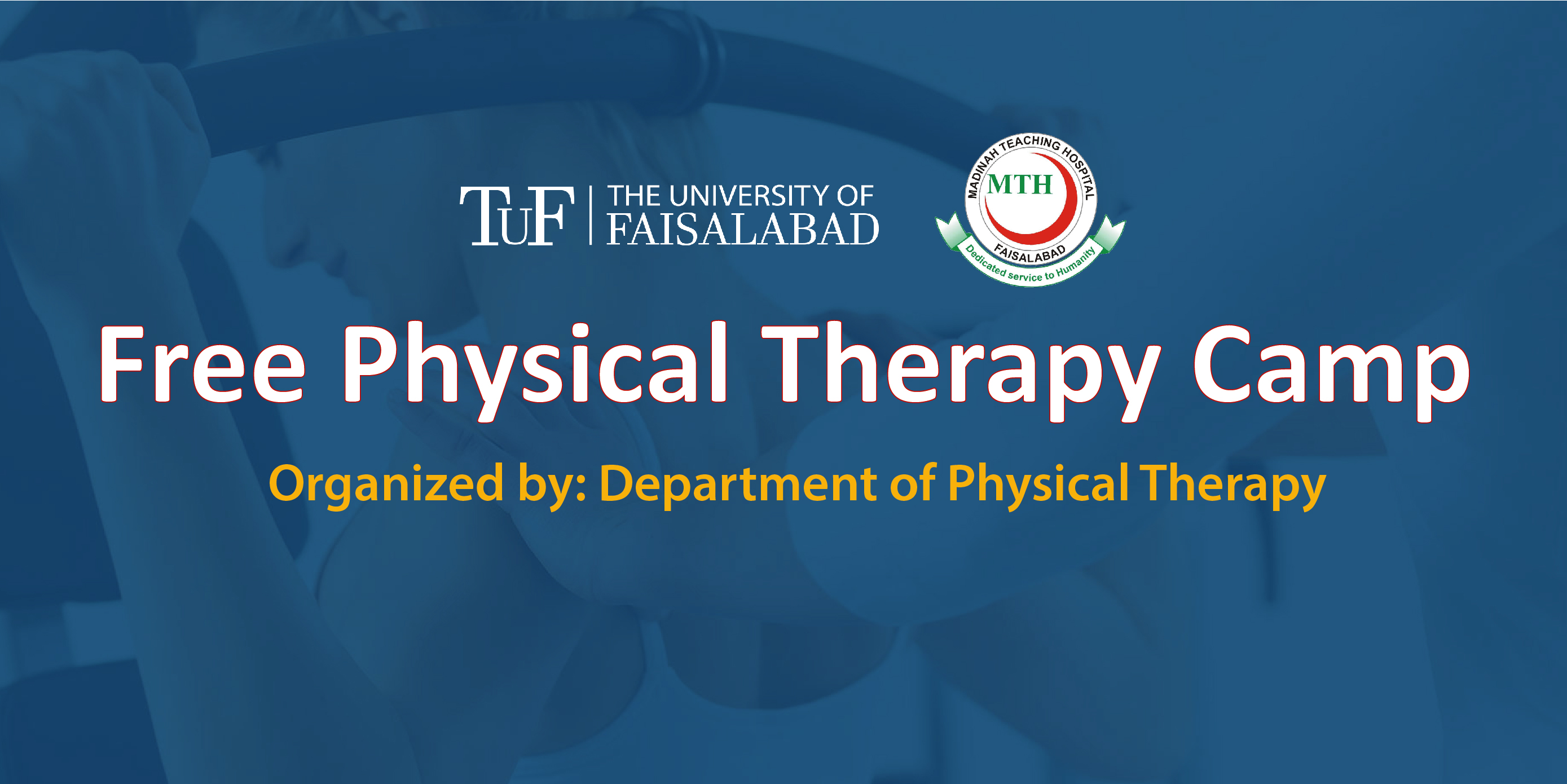 TUF THE UNIVERSITY OF FAISALABAD

MADINAH TEACHING HOSPITAL
MTH
FAISALABAD
Dedicated service to Humanity

Free Physical Therapy Camp

Organized by: Department of Physical Therapy